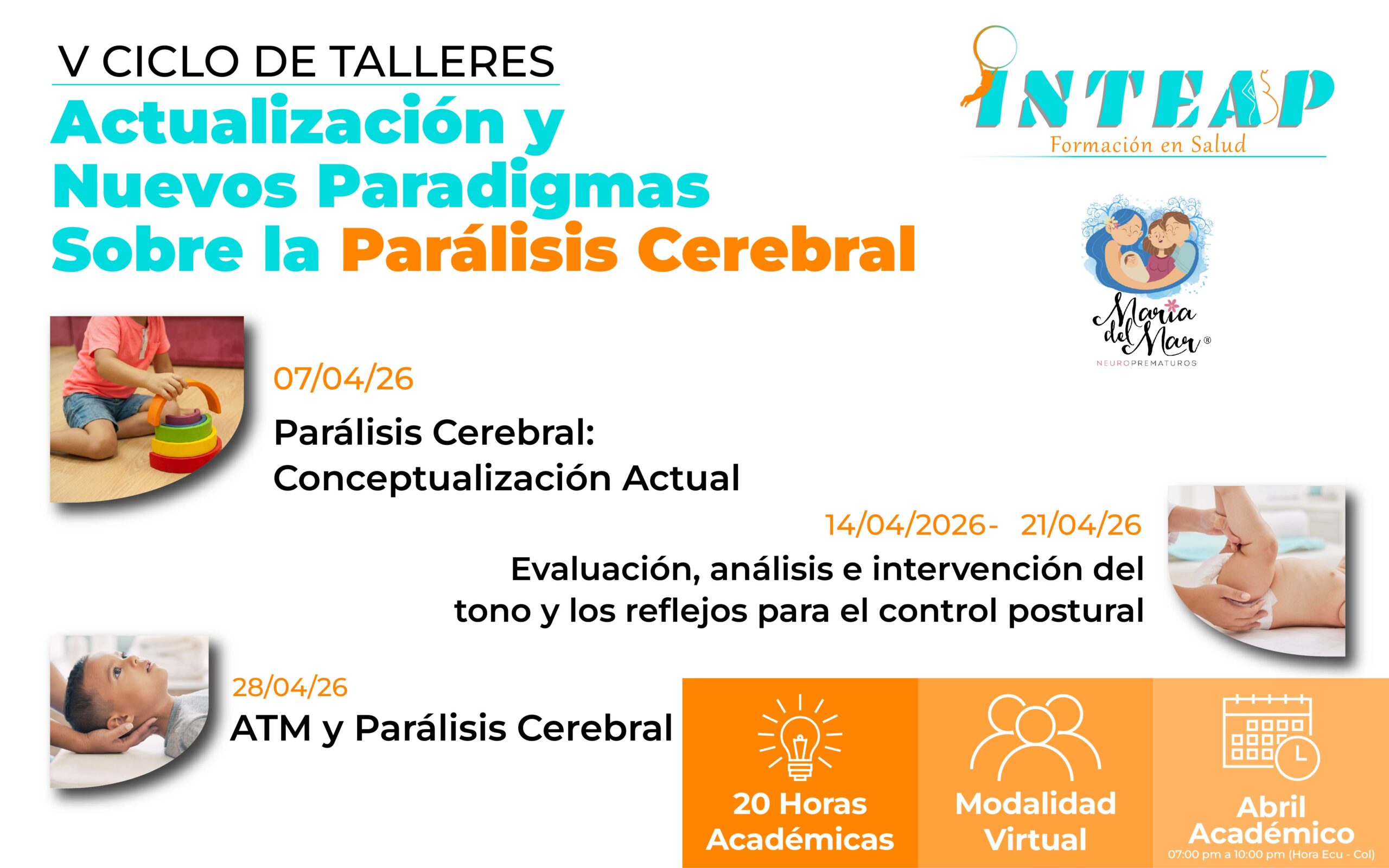 V CICLO DE TALLERES
Actualización y Nuevos Paradigmas Sobre la Parálisis Cerebral

INTEAP
Formación en Salud

María del Mar®
NEUROPREMATUROS

07/04/26
Parálisis Cerebral: Conceptualización Actual

14/04/2026- 21/04/26
Evaluación, análisis e intervención del tono y los reflejos para el control postural

28/04/26
ATM y Parálisis Cerebral

20 Horas Académicas

Modalidad Virtual

Abril Académico
07:00 pm a 10:00 pm (Hora Ecu - Col)